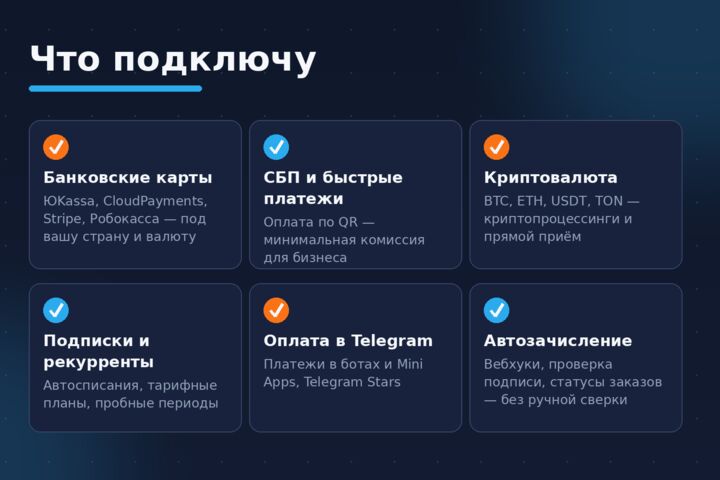 Что подключу

Банковские карты
ЮKassa, CloudPayments, Stripe, Робокасса — под вашу страну и валюту

СБП и быстрые платежи
Оплата по QR — минимальная комиссия для бизнеса

Криптовалюта
BTC, ETH, USDT, TON — криптопроцессинги и прямой приём

Подписки и рекурренты
Автосписания, тарифные планы, пробные периоды

Оплата в Telegram
Платежи в ботах и Mini Apps, Telegram Stars

Автозачисление
Вебхуки, проверка подписи, статусы заказов — без ручной сверки